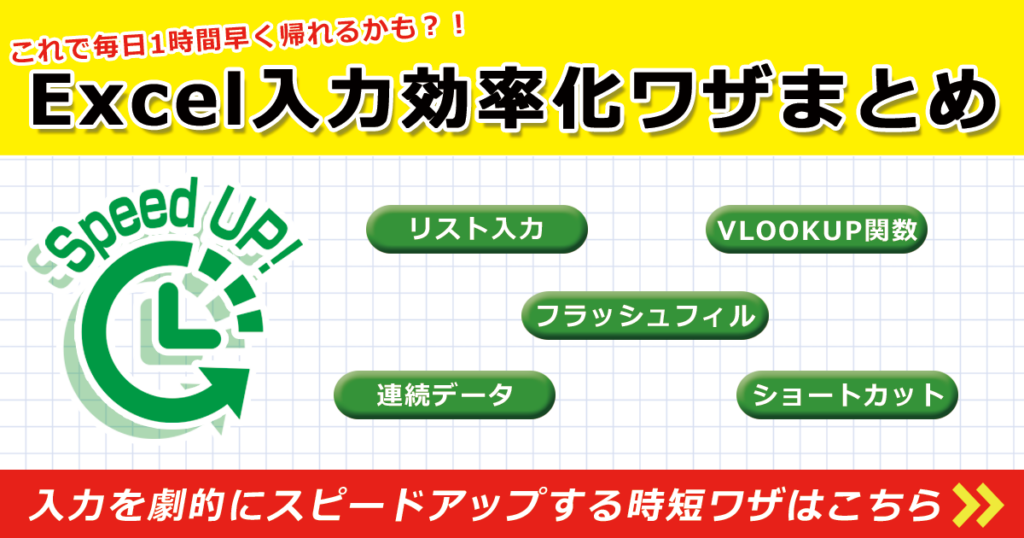 これで毎日1時間早く帰れるかも？！
Excel入力効率化ワザまとめ

Speed UP!

リスト入力

VLOOKUP関数

フラッシュフィル

連続データ

ショートカット

入力を劇的にスピードアップする時短ワザはこちら